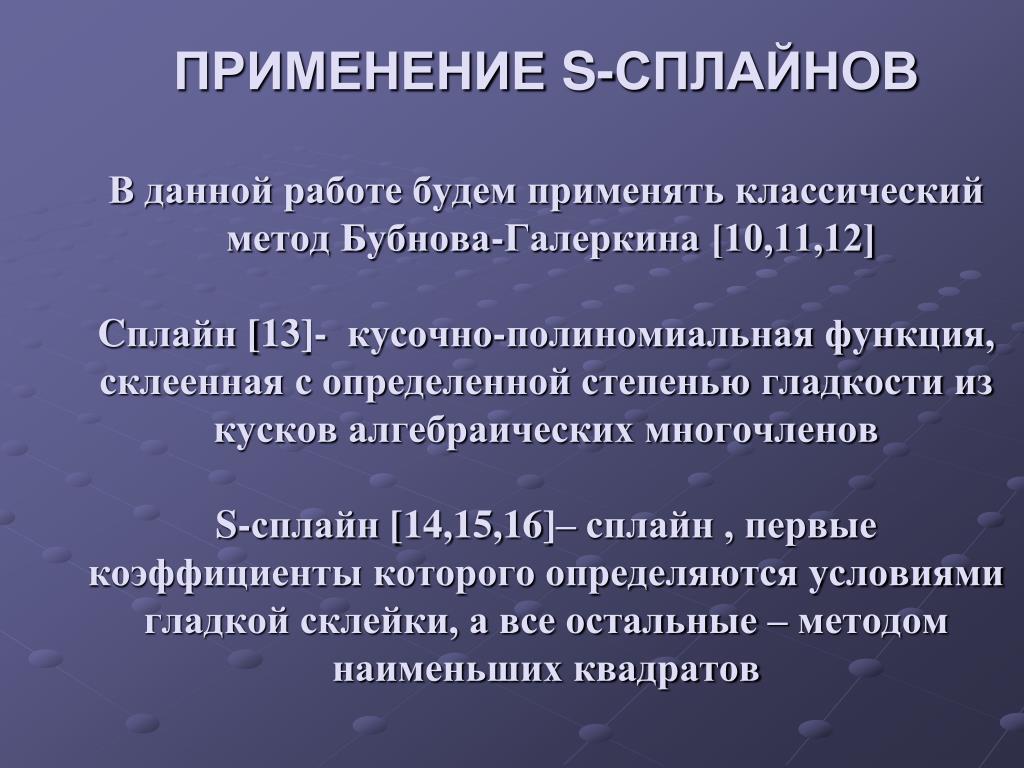 ПРИМЕНЕНИЕ S-СПЛАЙНОВ

В данной работе будем применять классический метод Бубнова-Галеркина [10,11,12]

Сплайн [13]- кусочно-полиномиальная функция, склеенная с определенной степенью гладкости из кусков алгебраических многочленов

S-сплайн [14,15,16]– сплайн , первые коэффициенты которого определяются условиями гладкой склейки, а все остальные – методом наименьших квадратов